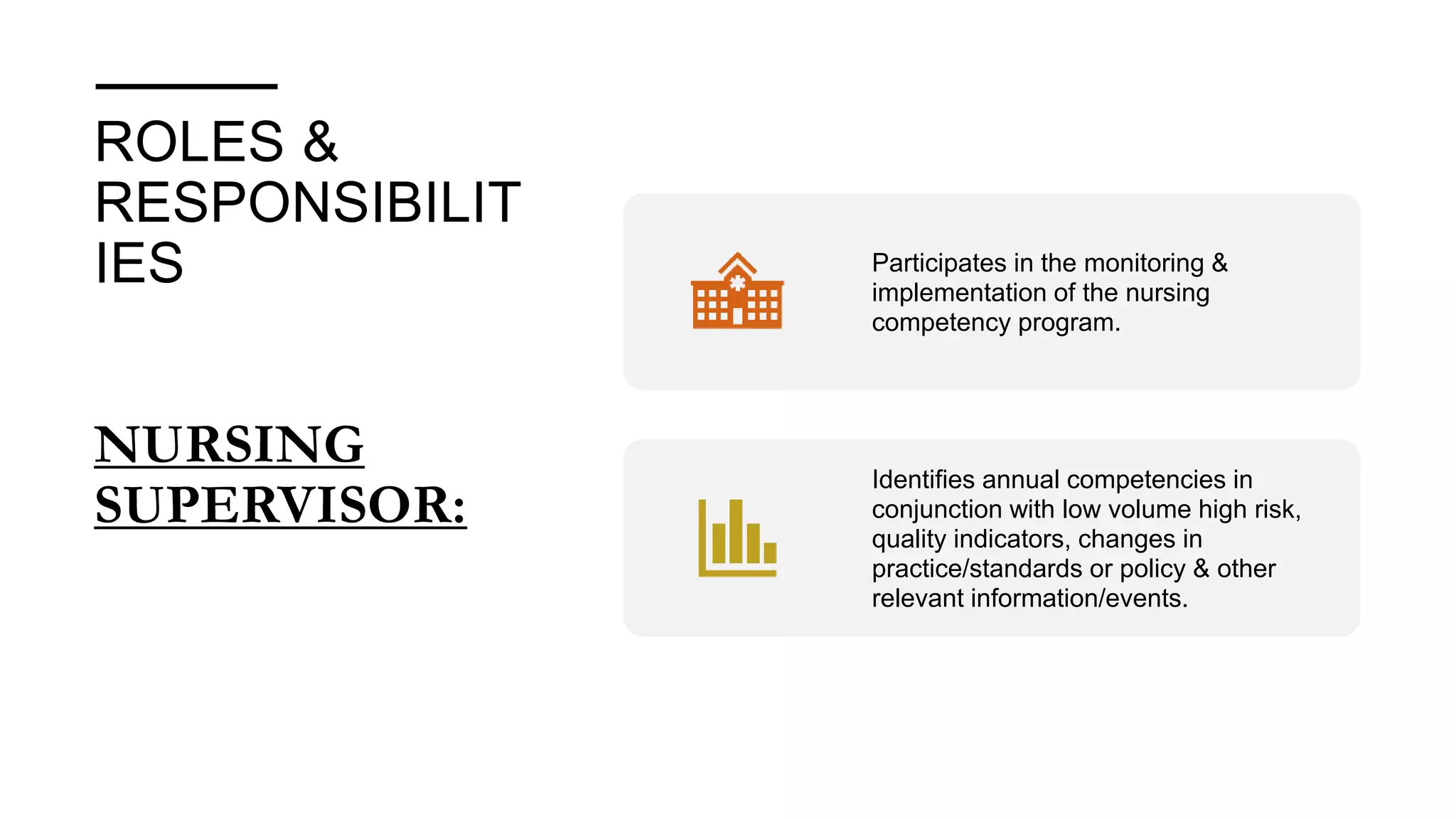 ROLES & RESPONSIBILITIES

NURSING SUPERVISOR:

Participates in the monitoring & implementation of the nursing competency program.

Identifies annual competencies in conjunction with low volume high risk, quality indicators, changes in practice/standards or policy & other relevant information/events.